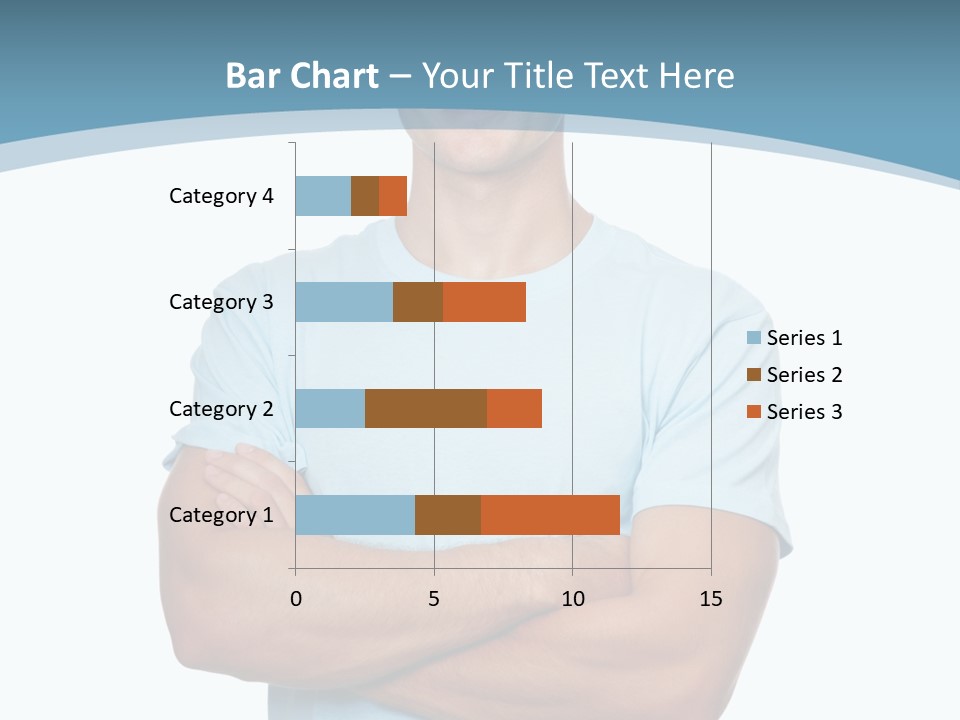 Bar Chart – Your Title Text Here

Category 4
Category 3
Category 2
Category 1

0 5 10 15

Series 1
Series 2
Series 3